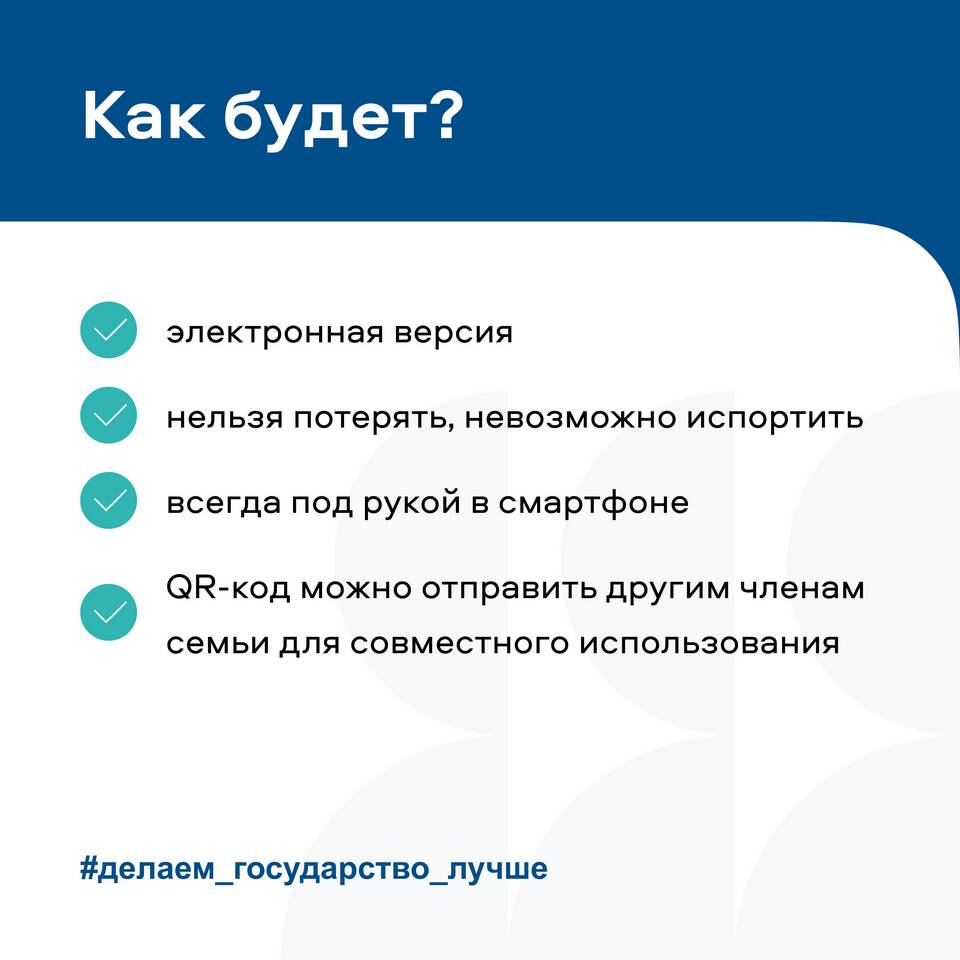 Как будет?

электронная версия

нельзя потерять, невозможно испортить

всегда под рукой в смартфоне

QR-код можно отправить другим членам семьи для совместного использования

#делаем_государство_лучше